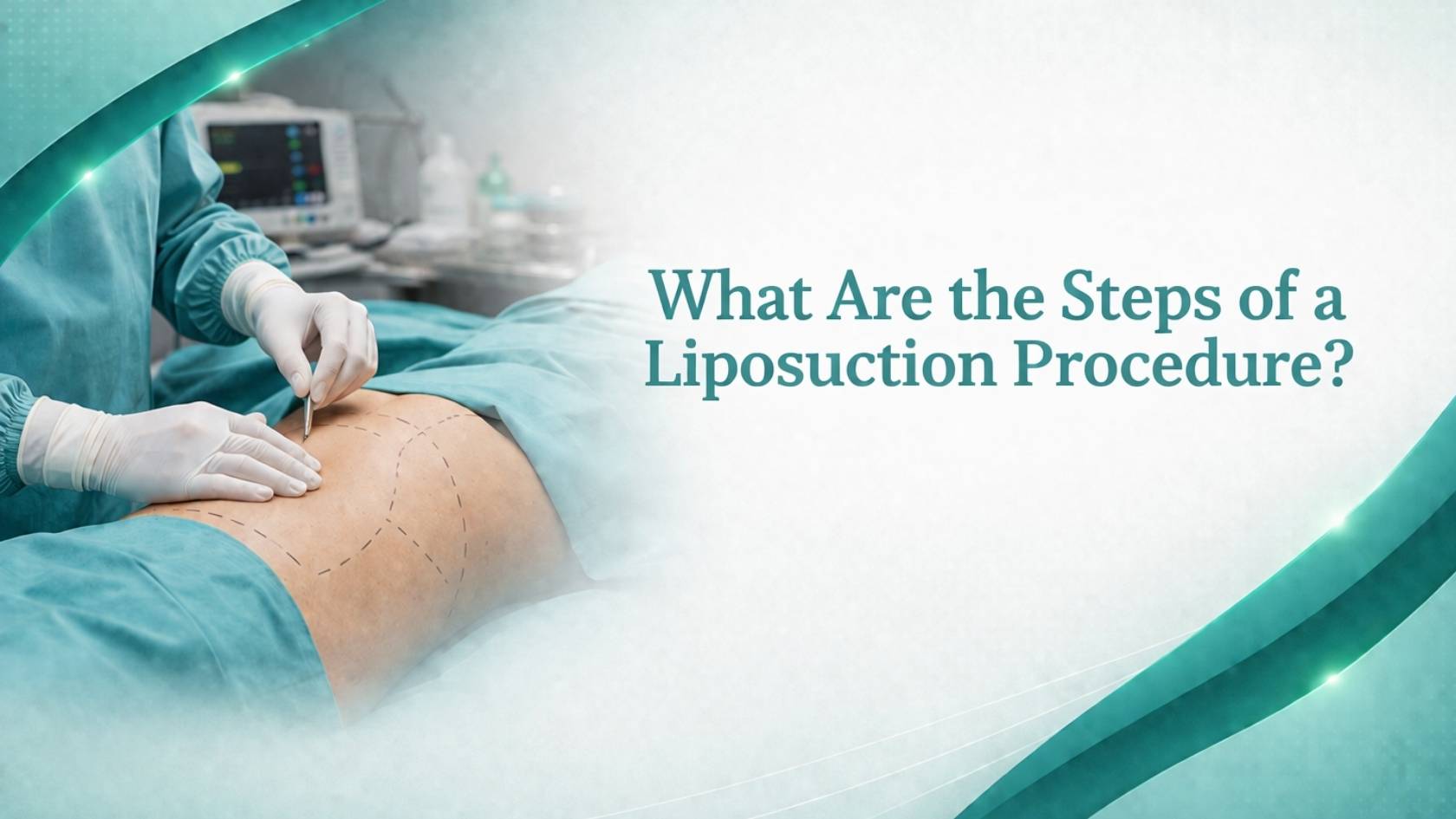 What Are the Steps of a Liposuction Procedure?